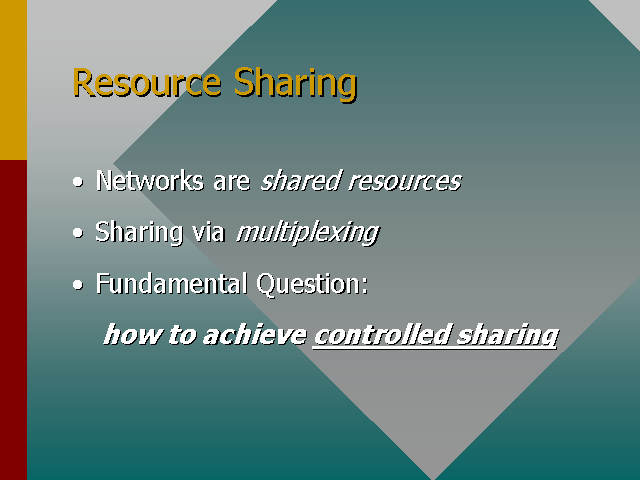 Resource Sharing

• Networks are shared resources
• Sharing via multiplexing
• Fundamental Question:

how to achieve controlled sharing